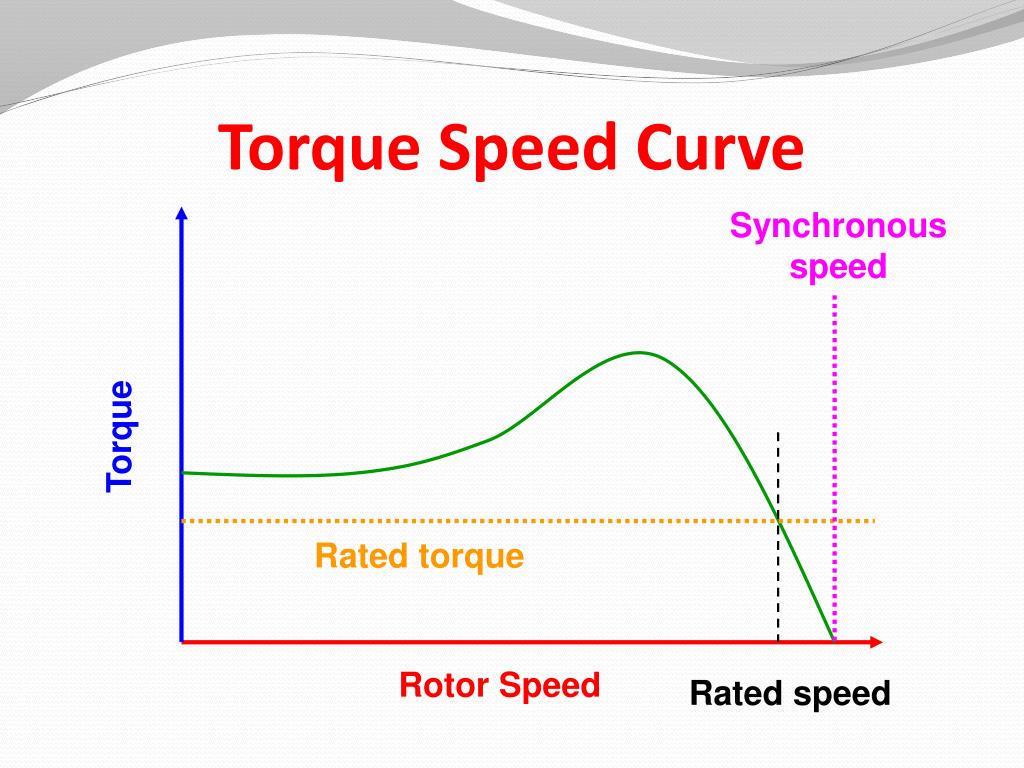 Torque Speed Curve

Synchronous speed

Torque

Rated torque

Rotor Speed

Rated speed